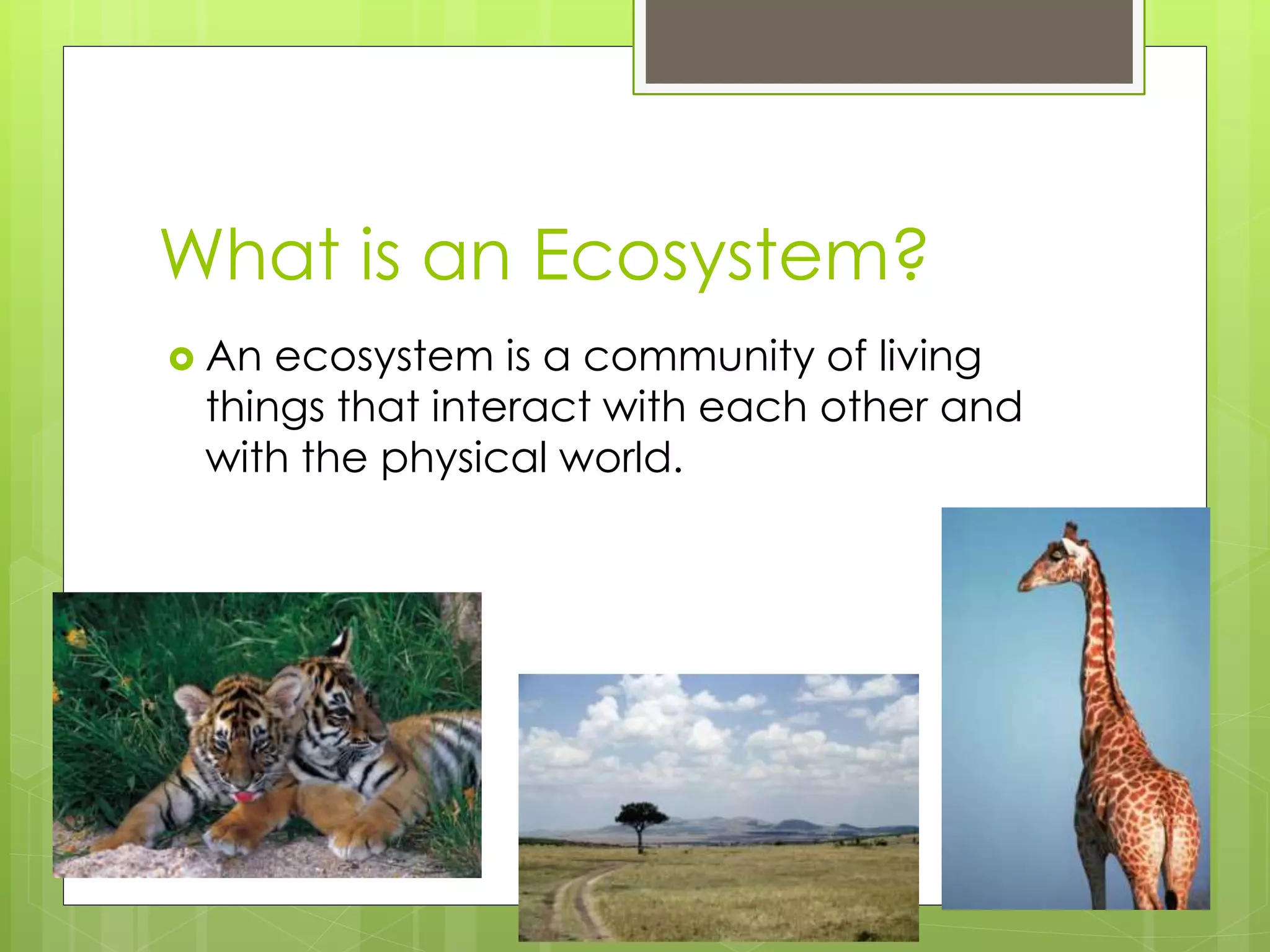 What is an Ecosystem?

An ecosystem is a community of living things that interact with each other and with the physical world.